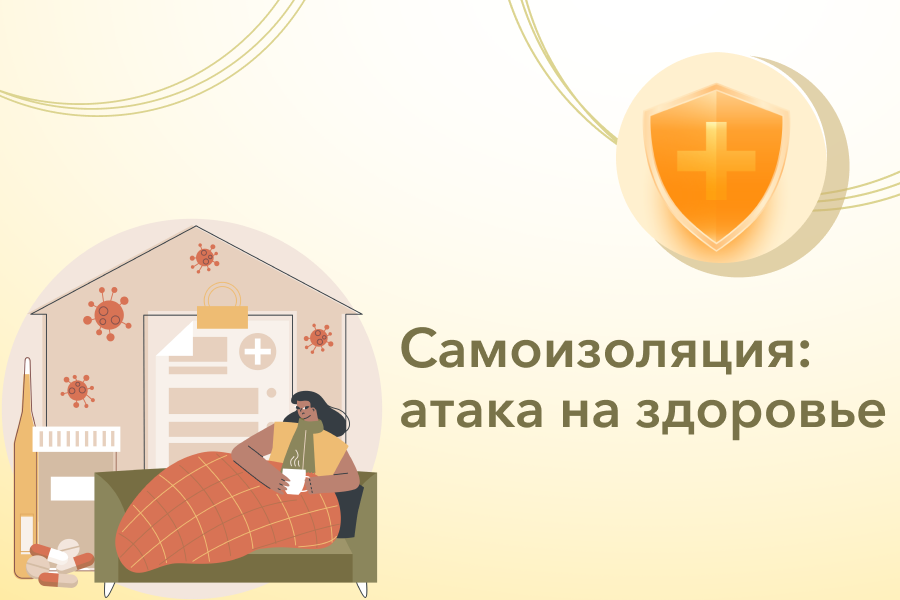 Самоизоляция: атака на здоровье